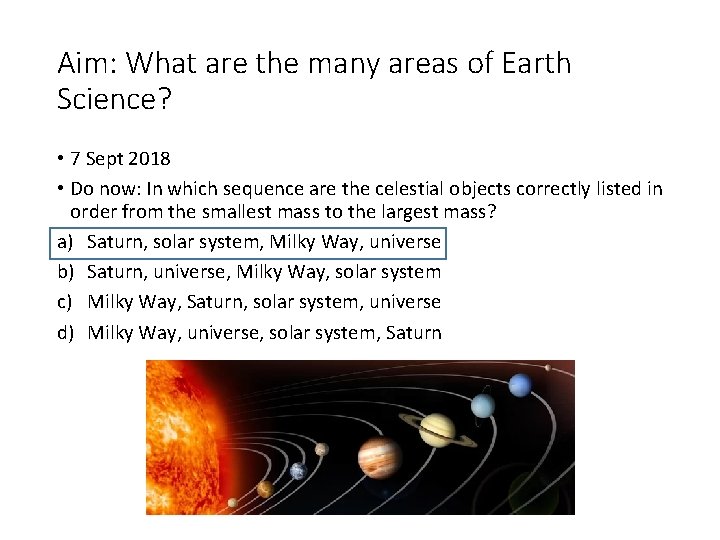 Aim: What are the many areas of Earth Science?

• 7 Sept 2018

• Do now: In which sequence are the celestial objects correctly listed in order from the smallest mass to the largest mass?

a) Saturn, solar system, Milky Way, universe
b) Saturn, universe, Milky Way, solar system
c) Milky Way, Saturn, solar system, universe
d) Milky Way, universe, solar system, Saturn